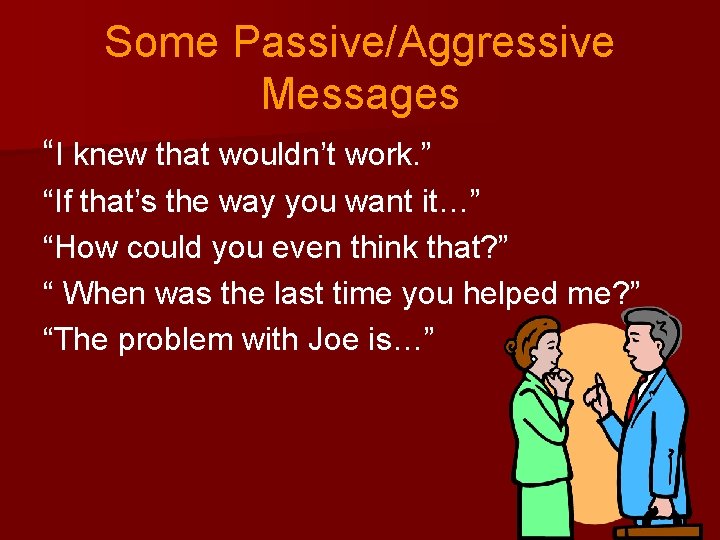 Some Passive/Aggressive Messages

“I knew that wouldn’t work.”

“If that’s the way you want it…”

“How could you even think that?”

“ When was the last time you helped me?”

“The problem with Joe is…”